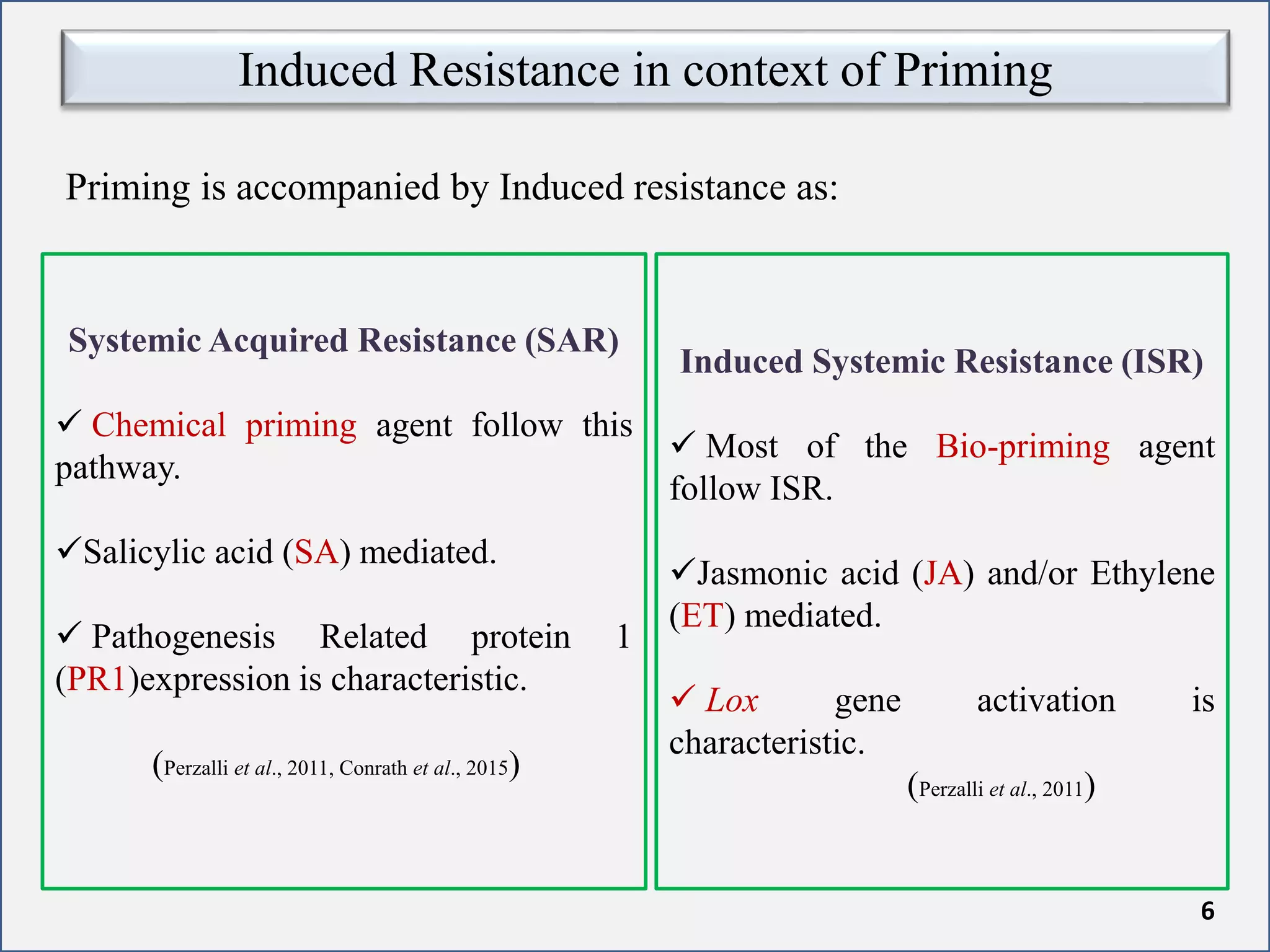 Induced Resistance in context of Priming

Priming is accompanied by Induced resistance as:

Systemic Acquired Resistance (SAR)

✓ Chemical priming agent follow this pathway.

✓Salicylic acid (SA) mediated.

✓ Pathogenesis Related protein 1 (PR1)expression is characteristic.

(Perzalli et al., 2011, Conrath et al., 2015)

Induced Systemic Resistance (ISR)

✓ Most of the Bio-priming agent follow ISR.

✓Jasmonic acid (JA) and/or Ethylene (ET) mediated.

✓ Lox gene activation is characteristic.

(Perzalli et al., 2011)

6